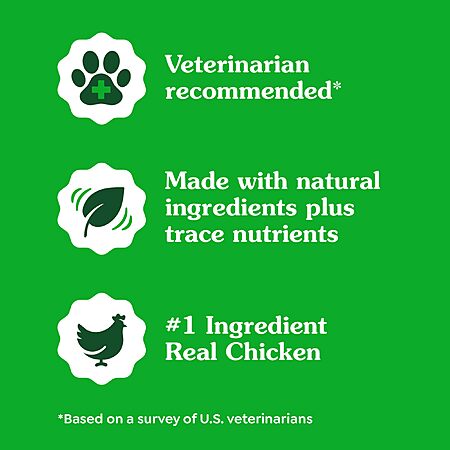 Veterinarian recommended*

Made with natural ingredients plus trace nutrients

#1 Ingredient Real Chicken

*Based on a survey of U.S. veterinarians